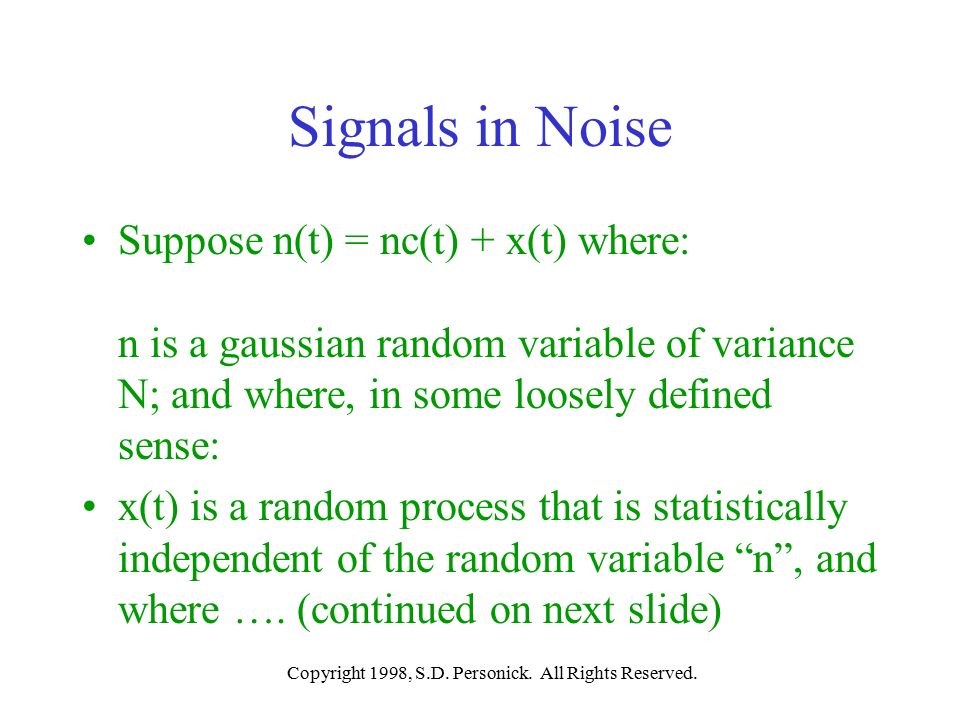 Signals in Noise

• Suppose n(t) = nc(t) + x(t) where:

n is a gaussian random variable of variance N; and where, in some loosely defined sense:

• x(t) is a random process that is statistically independent of the random variable “n”, and where …. (continued on next slide)

Copyright 1998, S.D. Personick. All Rights Reserved.